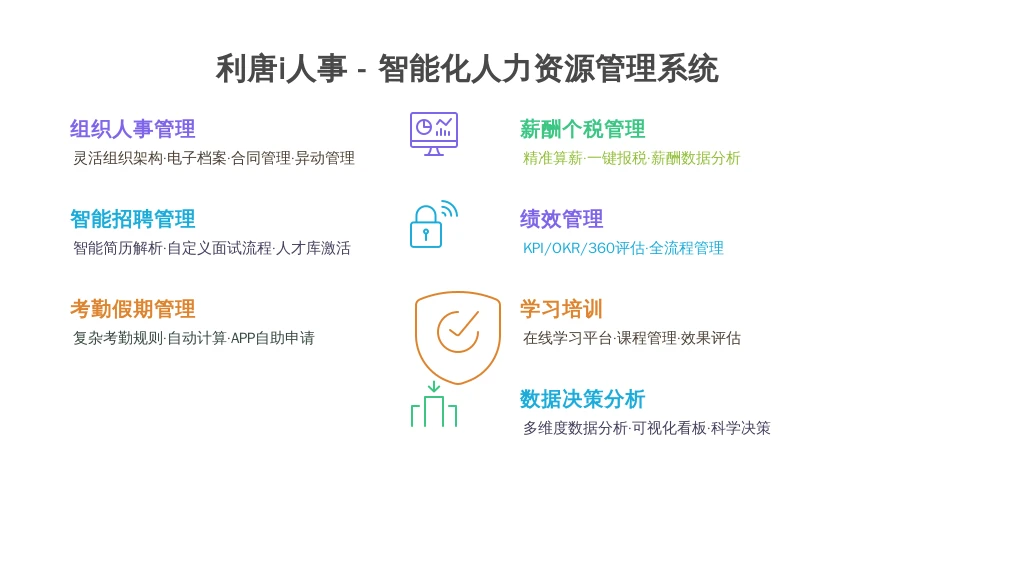 利唐i人事 - 智能化人力资源管理系统

组织人事管理
灵活组织架构·电子档案·合同管理·异动管理

智能招聘管理
智能简历解析·自定义面试流程·人才库激活

考勤假期管理
复杂考勤规则·自动计算·APP自助申请

薪酬个税管理
精准算薪·一键报税·薪酬数据分析

绩效管理
KPI/OKR/360评估·全流程管理

学习培训
在线学习平台·课程管理·效果评估

数据决策分析
多维度数据分析·可视化看板·科学决策